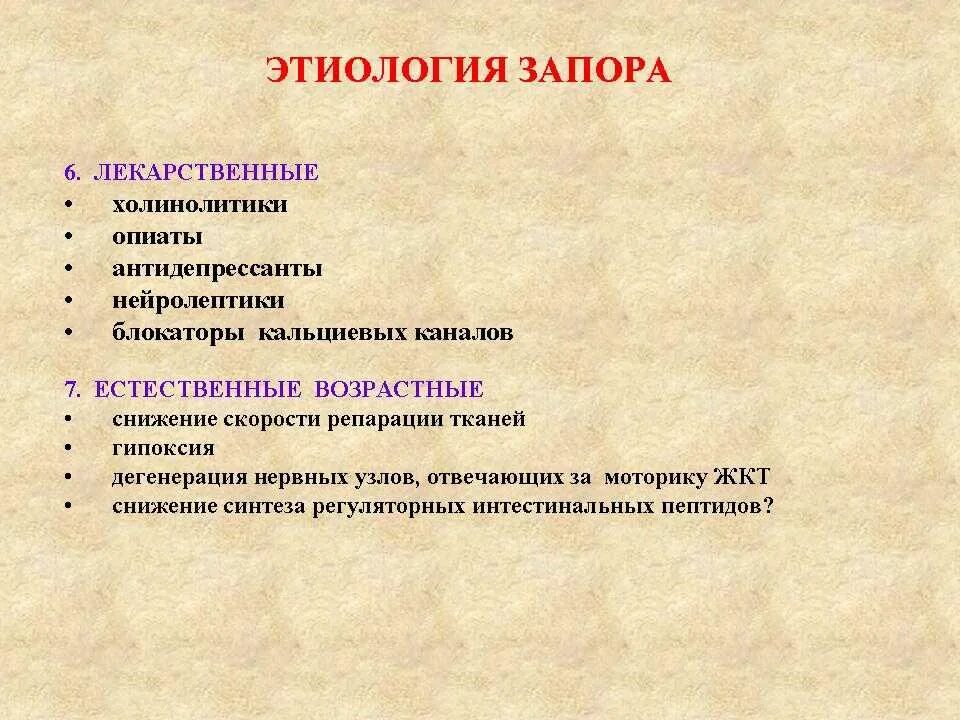 ЭТИОЛОГИЯ ЗАПОРА

6. ЛЕКАРСТВЕННЫЕ
• холинолитики
• опиаты
• антидепрессанты
• нейролептики
• блокаторы кальциевых каналов

7. ЕСТЕСТВЕННЫЕ ВОЗРАСТНЫЕ
• снижение скорости репарации тканей
• гипоксия
• дегенерация нервных узлов, отвечающих за моторику ЖКТ
• снижение синтеза регуляторных интестинальных пептидов?